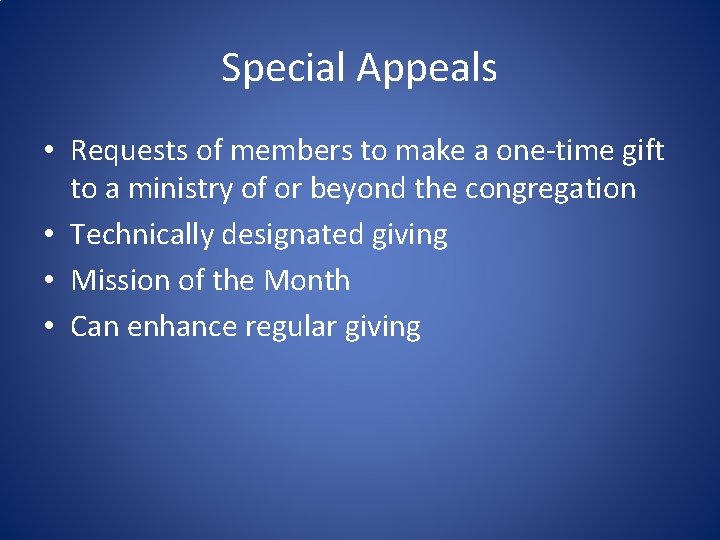 Special Appeals

• Requests of members to make a one-time gift to a ministry of or beyond the congregation
• Technically designated giving
• Mission of the Month
• Can enhance regular giving